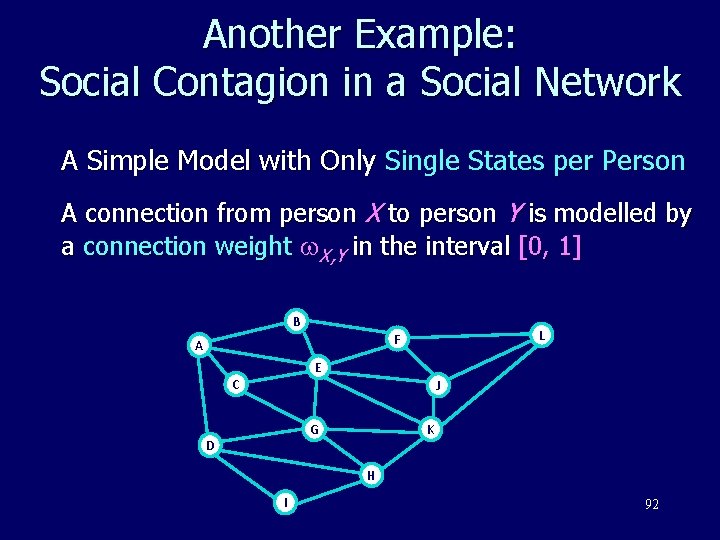 Another Example:
Social Contagion in a Social Network

A Simple Model with Only Single States per Person

A connection from person $X$ to person $Y$ is modelled by a connection weight $\omega_{X,Y}$ in the interval [0, 1]

B
A
F
L
E
C
J
G
K
D
H
I

92